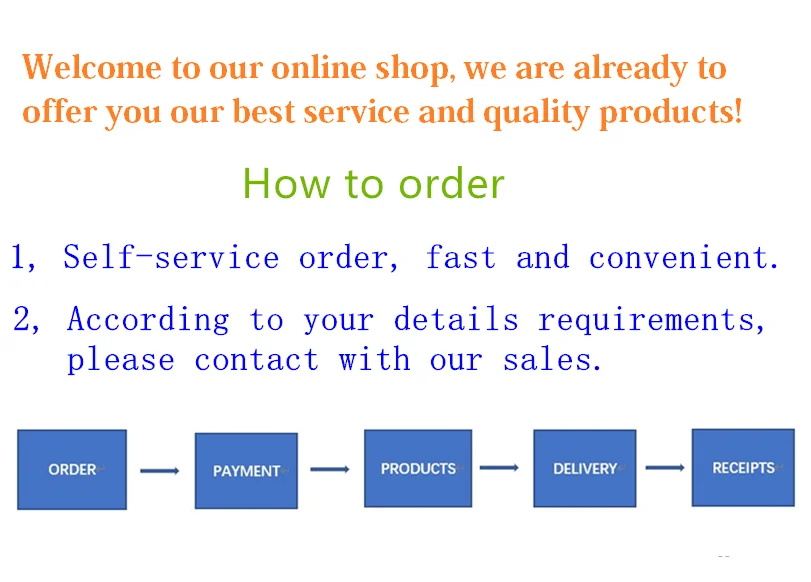 Welcome to our online shop, we are already to offer you our best service and quality products!

How to order

1, Self-service order, fast and convenient.

2, According to your details requirements, please contact with our sales.

ORDER

PAYMENT

PRODUCTS

DELIVERY

RECEIPTS